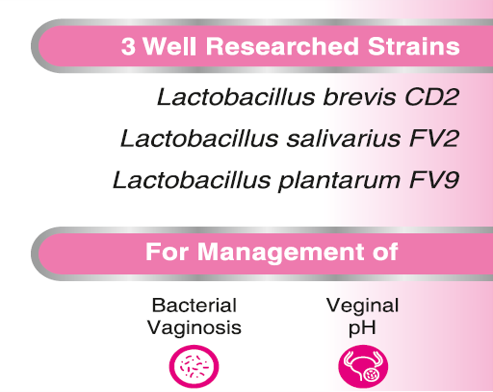 3 Well Researched Strains

Lactobacillus brevis CD2

Lactobacillus salivarius FV2

Lactobacillus plantarum FV9

For Management of

Bacterial Vaginosis

Veginal pH